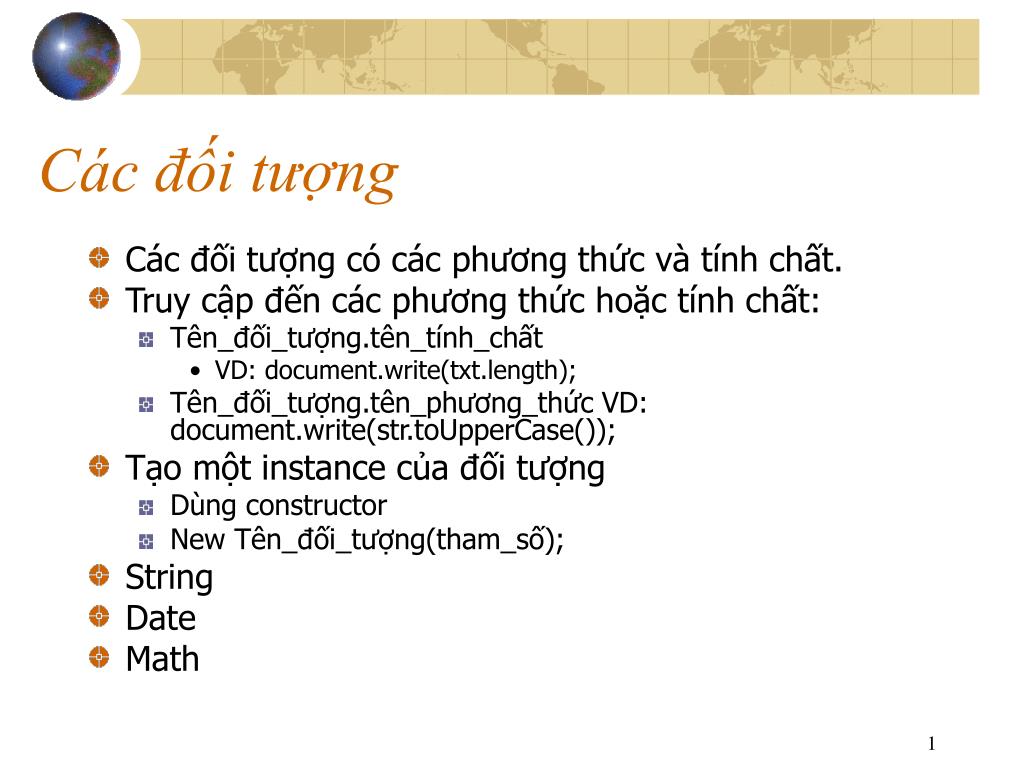 Các đối tượng

Các đối tượng có các phương thức và tính chất.
Truy cập đến các phương thức hoặc tính chất:
Tên_đối_tượng.tên_tính_chất
• VD: document.write(txt.length);
Tên_đối_tượng.tên_phương_thức VD: document.write(str.toUpperCase());
Tạo một instance của đối tượng
Dùng constructor
New Tên_đối_tượng(tham_số);
String
Date
Math

1